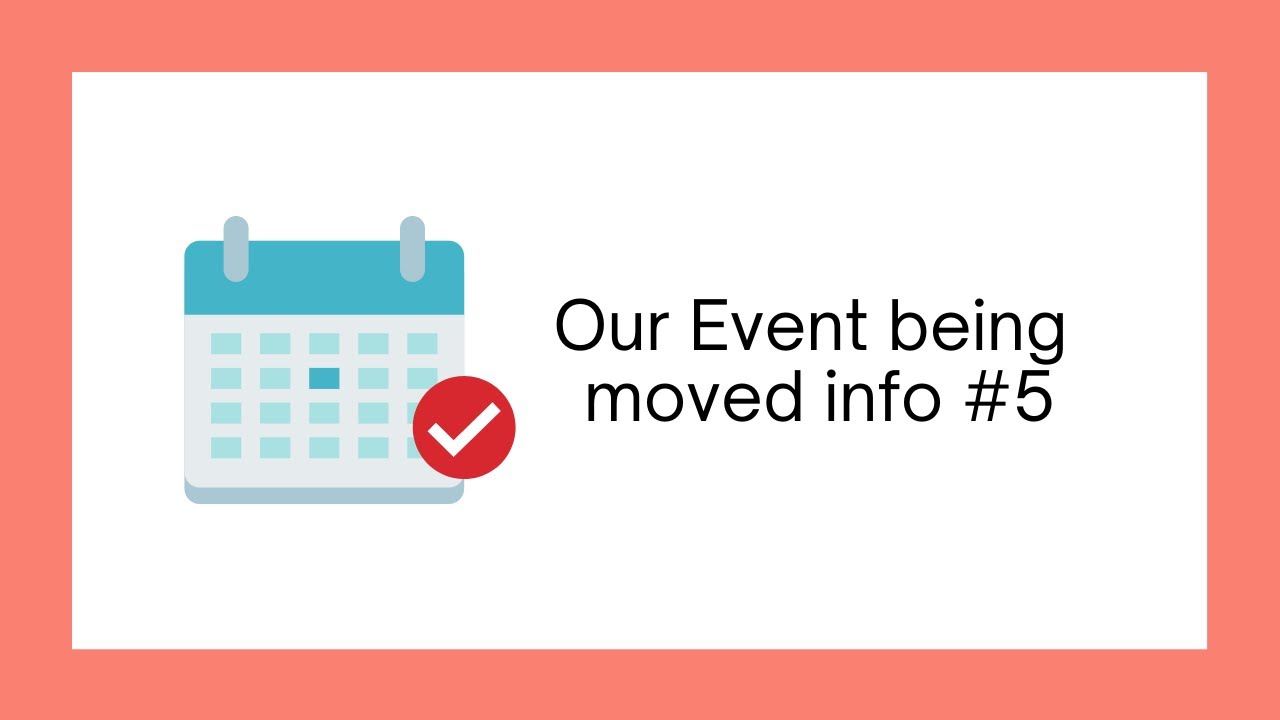 Our Event being moved info #5